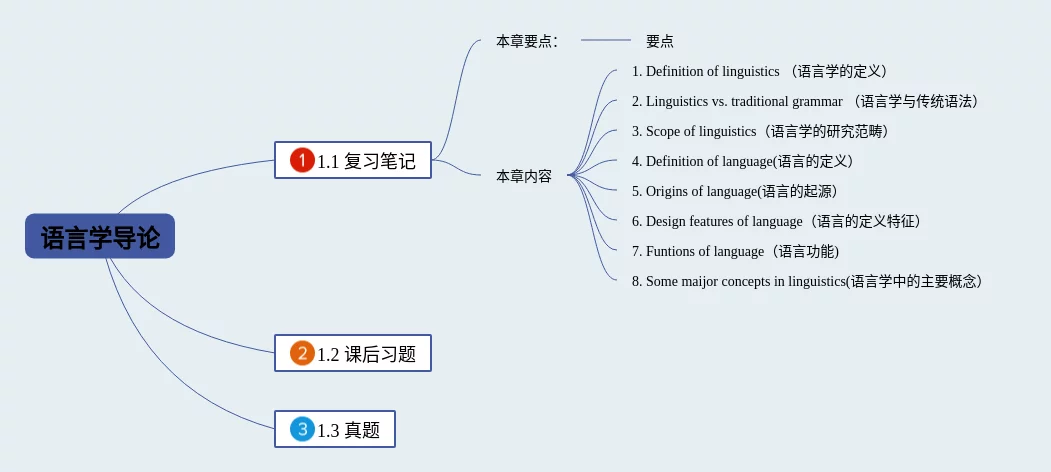 语言学导论

1 1.1 复习笔记

本章要点：

要点

本章内容

1. Definition of linguistics （语言学的定义）

2. Linguistics vs. traditional grammar （语言学与传统语法）

3. Scope of linguistics（语言学的研究范畴）

4. Definition of language(语言的定义）

5. Origins of language(语言的起源）

6. Design features of language（语言的定义特征）

7. Funtions of language（语言功能）

8. Some maijor concepts in linguistics(语言学中的主要概念）

2 1.2 课后习题

3 1.3 真题